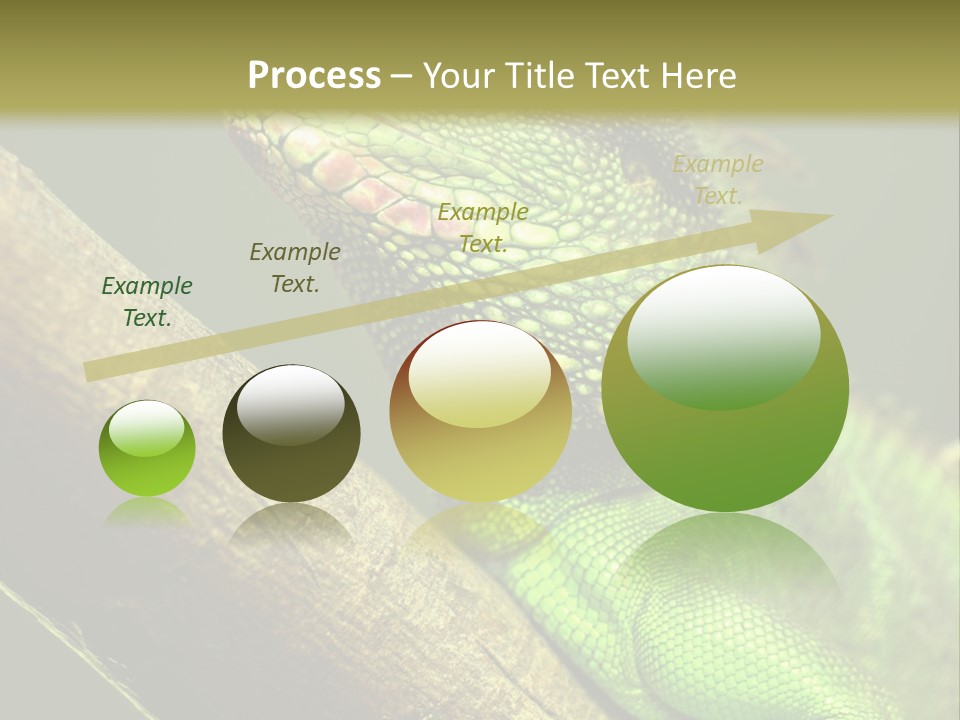 Process – Your Title Text Here

Example Text.

Example Text.

Example Text.

Example Text.